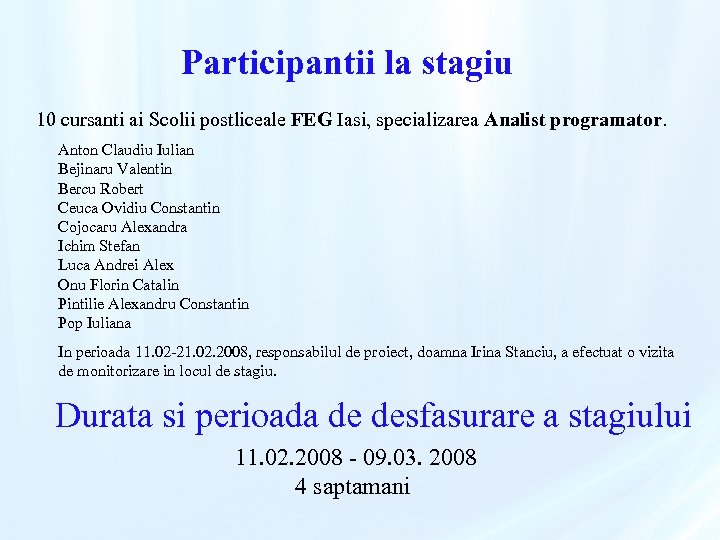 Participantii la stagiu

10 cursanti ai Scolii postliceale FEG Iasi, specializarea Analist programator.

Anton Claudiu Iulian
Bejinaru Valentin
Bercu Robert
Ceuca Ovidiu Constantin
Cojocaru Alexandra
Ichim Stefan
Luca Andrei Alex
Onu Florin Catalin
Pintilie Alexandru Constantin
Pop Iuliana

In perioada 11.02-21.02.2008, responsabilul de proiect, doamna Irina Stanciu, a efectuat o vizita de monitorizare in locul de stagiu.

Durata si perioada de desfasurare a stagiului

11.02.2008 - 09.03. 2008
4 saptamani